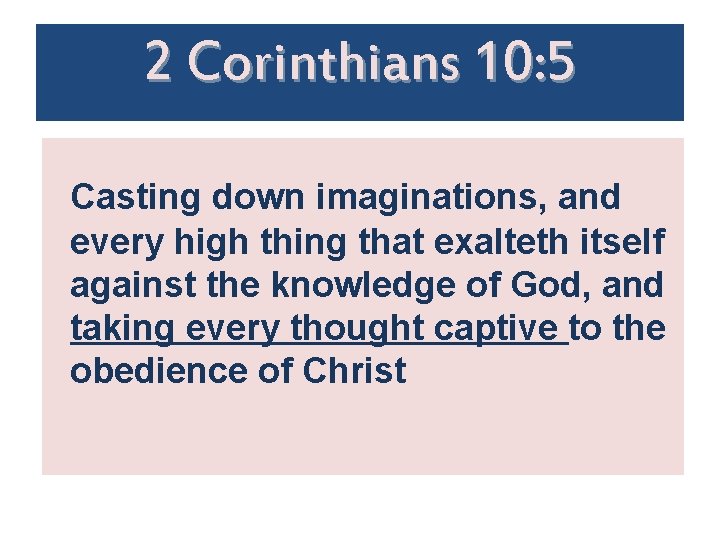 2 Corinthians 10:5

Casting down imaginations, and every high thing that exalteth itself against the knowledge of God, and taking every thought captive to the obedience of Christ